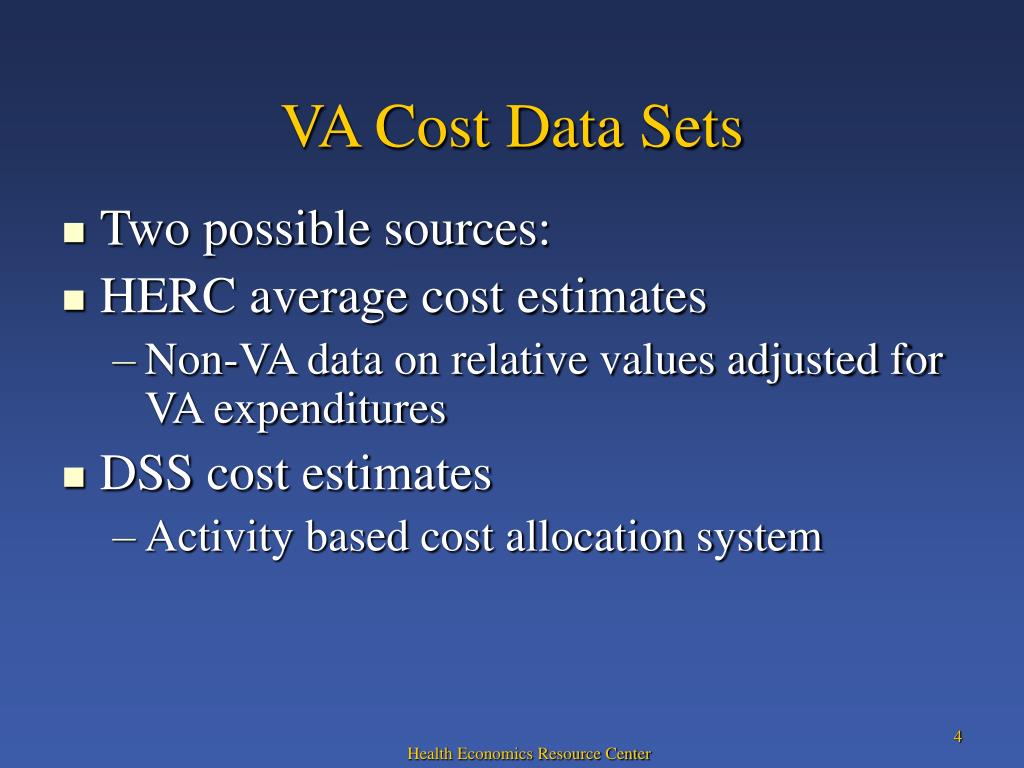 VA Cost Data Sets

- Two possible sources:
- HERC average cost estimates
  – Non-VA data on relative values adjusted for VA expenditures
- DSS cost estimates
  – Activity based cost allocation system

4

Health Economics Resource Center